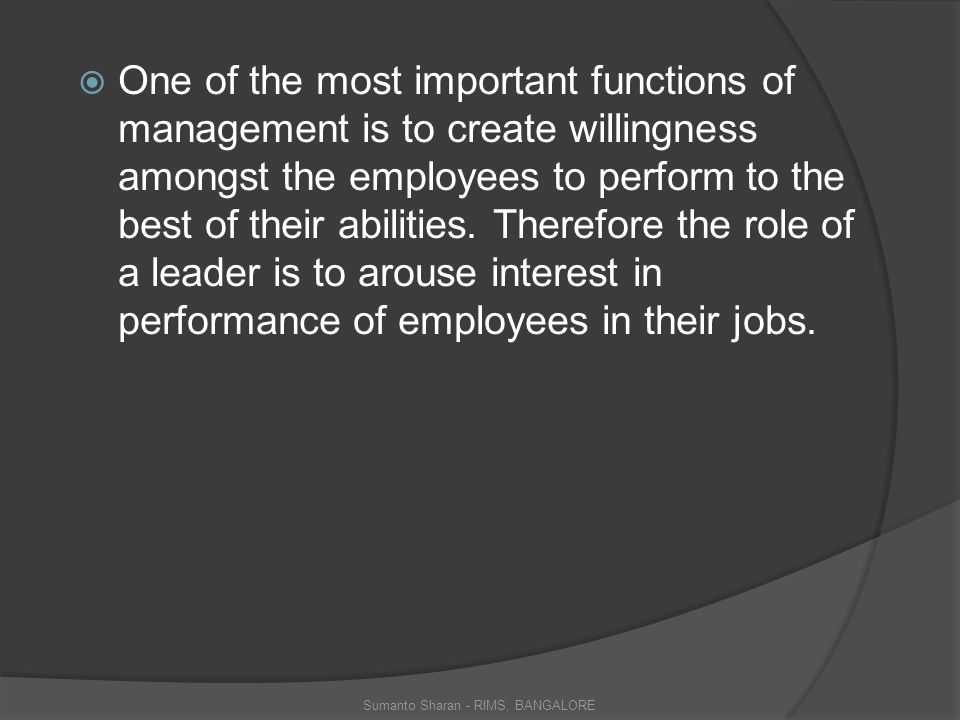 One of the most important functions of management is to create willingness amongst the employees to perform to the best of their abilities. Therefore the role of a leader is to arouse interest in performance of employees in their jobs.

Sumanto Sharan - RIMS, BANGALORE